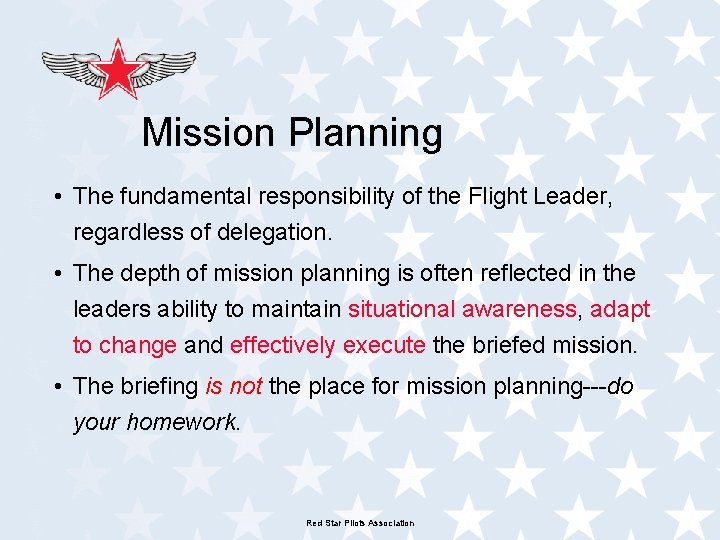 Mission Planning

• The fundamental responsibility of the Flight Leader, regardless of delegation.

• The depth of mission planning is often reflected in the leaders ability to maintain situational awareness, adapt to change and effectively execute the briefed mission.

• The briefing is not the place for mission planning---do your homework.

Red Star Pilots Association